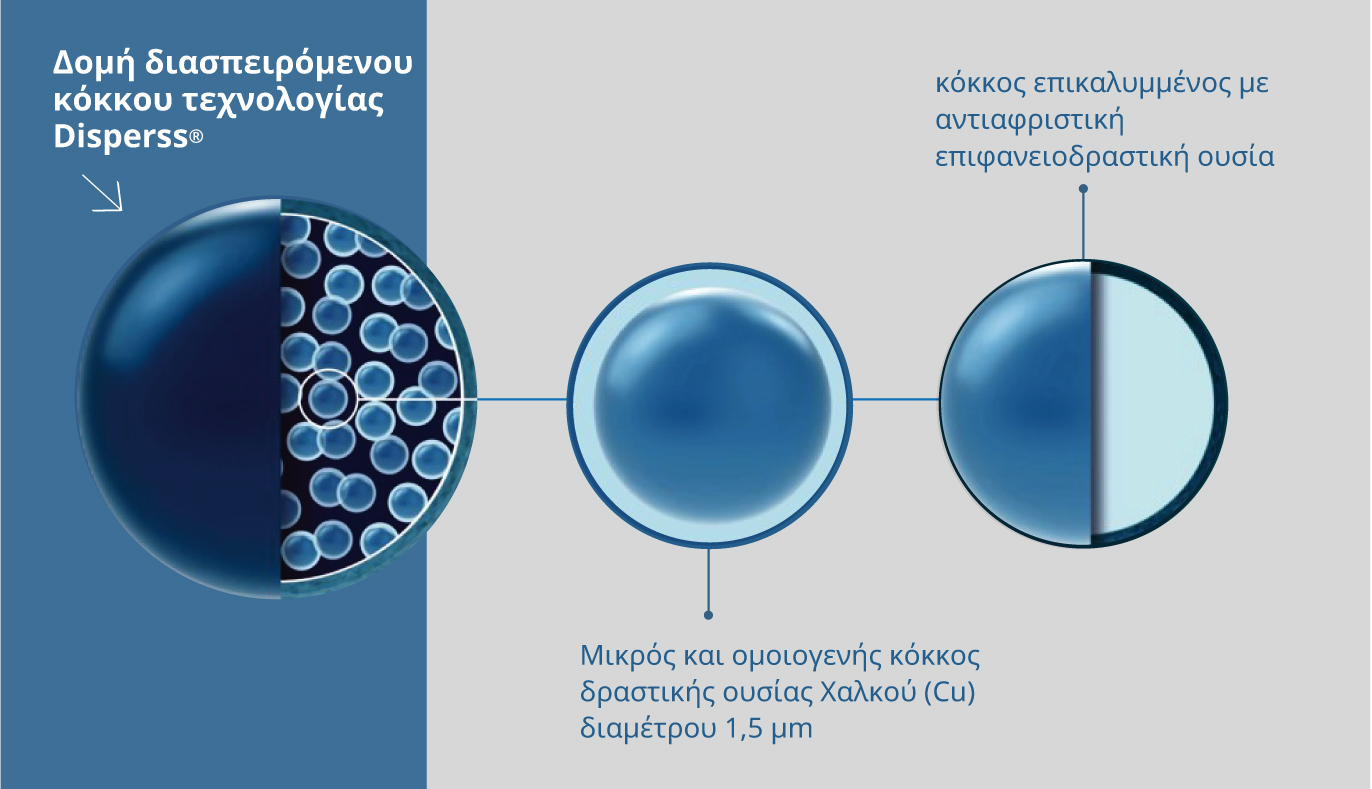 Δομή διασπειρόμενου κόκκου τεχνολογίας Disperss®

κόκκος επικαλυμμένος με αντιαφριστική επιφανειοδραστική ουσία

Μικρός και ομοιογενής κόκκος δραστικής ουσίας Χαλκού (Cu) διαμέτρου 1,5 μm